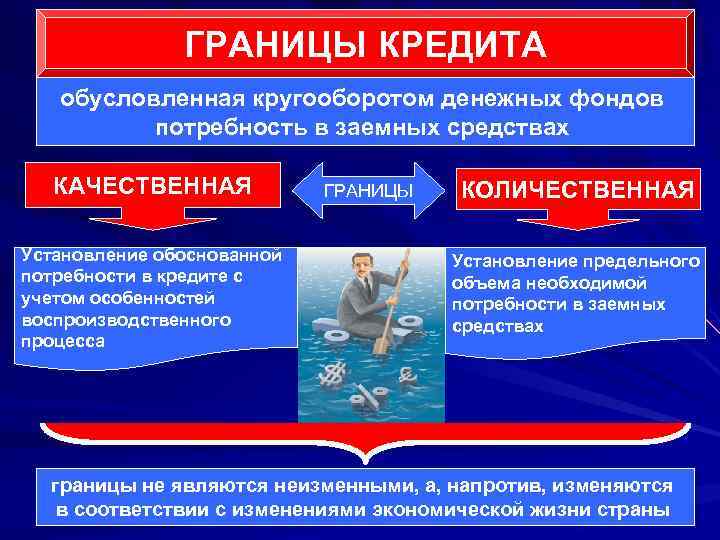 ГРАНИЦЫ КРЕДИТА

обусловленная кругооборотом денежных фондов потребность в заемных средствах

КАЧЕСТВЕННАЯ

ГРАНИЦЫ

КОЛИЧЕСТВЕННАЯ

Установление обоснованной потребности в кредите с учетом особенностей воспроизводственного процесса

Установление предельного объема необходимой потребности в заемных средствах

границы не являются неизменными, а, напротив, изменяются в соответствии с изменениями экономической жизни страны